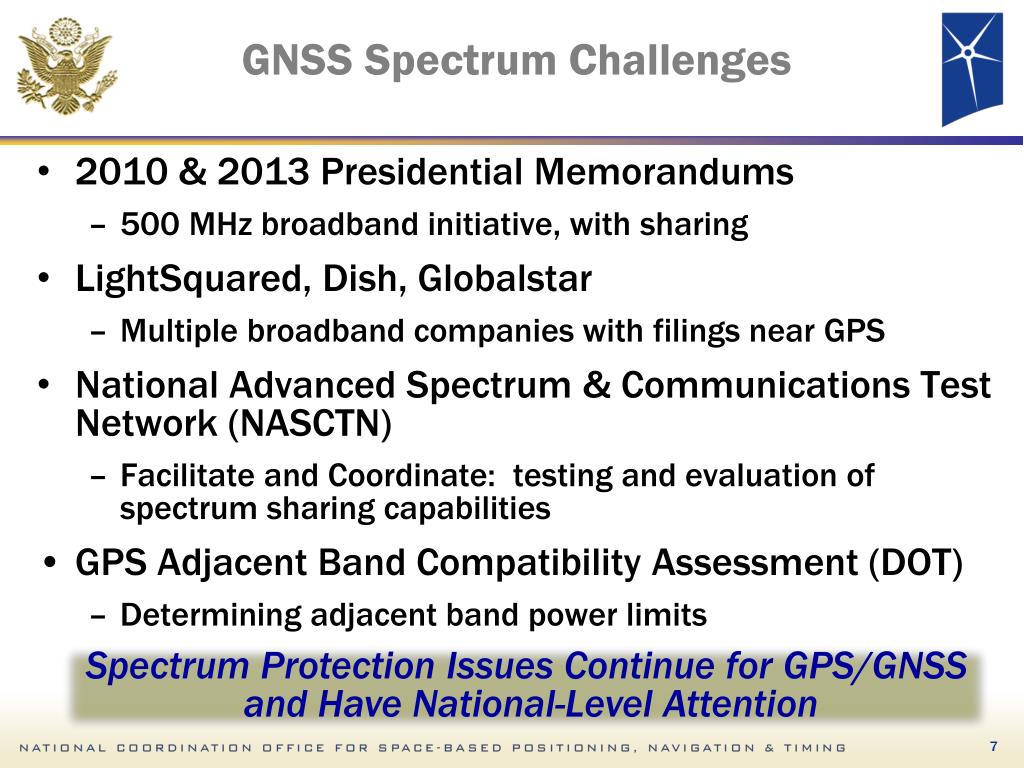 GNSS Spectrum Challenges

• 2010 & 2013 Presidential Memorandums
– 500 MHz broadband initiative, with sharing

• LightSquared, Dish, Globalstar
– Multiple broadband companies with filings near GPS

• National Advanced Spectrum & Communications Test Network (NASCTN)
– Facilitate and Coordinate: testing and evaluation of spectrum sharing capabilities

• GPS Adjacent Band Compatibility Assessment (DOT)
– Determining adjacent band power limits

Spectrum Protection Issues Continue for GPS/GNSS and Have National-Level Attention

NATIONAL COORDINATION OFFICE FOR SPACE-BASED POSITIONING, NAVIGATION & TIMING

7